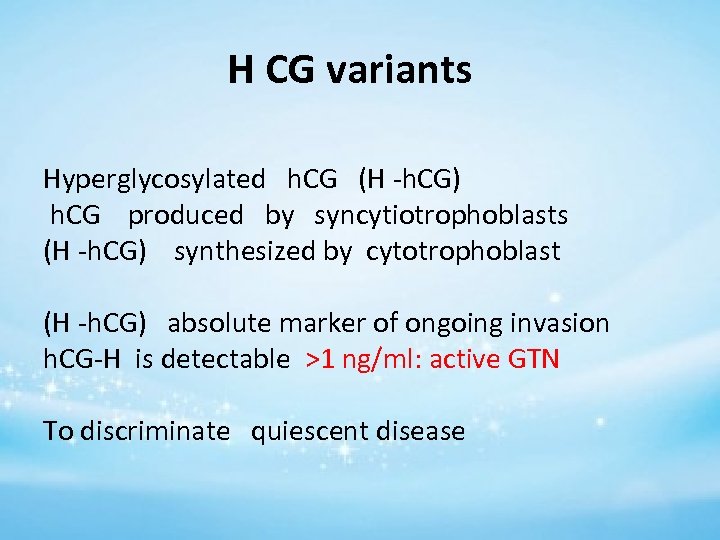 H CG variants

Hyperglycosylated hCG (H -hCG)
hCG produced by syncytiotrophoblasts
(H -hCG) synthesized by cytotrophoblast

(H -hCG) absolute marker of ongoing invasion
hCG-H is detectable >1 ng/ml: active GTN

To discriminate quiescent disease